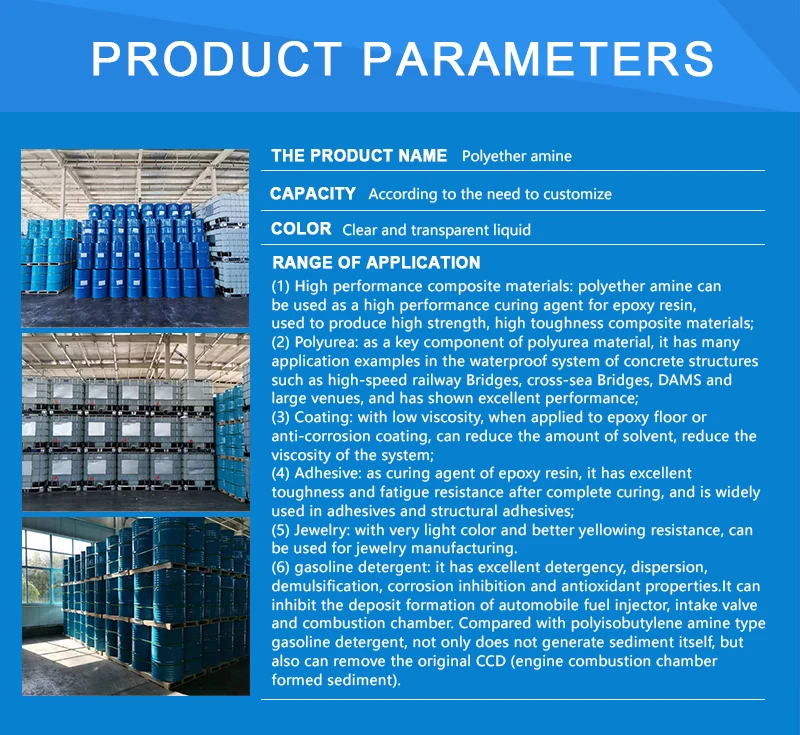 PRODUCT PARAMETERS

THE PRODUCT NAME Polyether amine

CAPACITY According to the need to customize

COLOR Clear and transparent liquid

RANGE OF APPLICATION

(1) High performance composite materials: polyether amine can be used as a high performance curing agent for epoxy resin, used to produce high strength, high toughness composite materials;
(2) Polyurea: as a key component of polyurea material, it has many application examples in the waterproof system of concrete structures such as high-speed railway Bridges, cross-sea Bridges, DAMS and large venues, and has shown excellent performance;
(3) Coating: with low viscosity, when applied to epoxy floor or anti-corrosion coating, can reduce the amount of solvent, reduce the viscosity of the system;
(4) Adhesive: as curing agent of epoxy resin, it has excellent toughness and fatigue resistance after complete curing, and is widely used in adhesives and structural adhesives;
(5) Jewelry: with very light color and better yellowing resistance, can be used for jewelry manufacturing.
(6) gasoline detergent: it has excellent detergency, dispersion, demulsification, corrosion inhibition and antioxidant properties.It can inhibit the deposit formation of automobile fuel injector, intake valve and combustion chamber. Compared with polyisobutylene amine type gasoline detergent, not only does not generate sediment itself, but also can remove the original CCD (engine combustion chamber formed sediment).